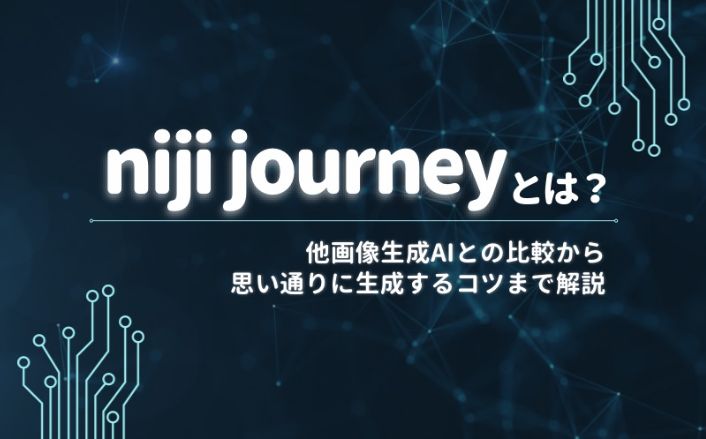 niji journeyとは？

他画像生成AIとの比較から
思い通りに生成するコツまで解説